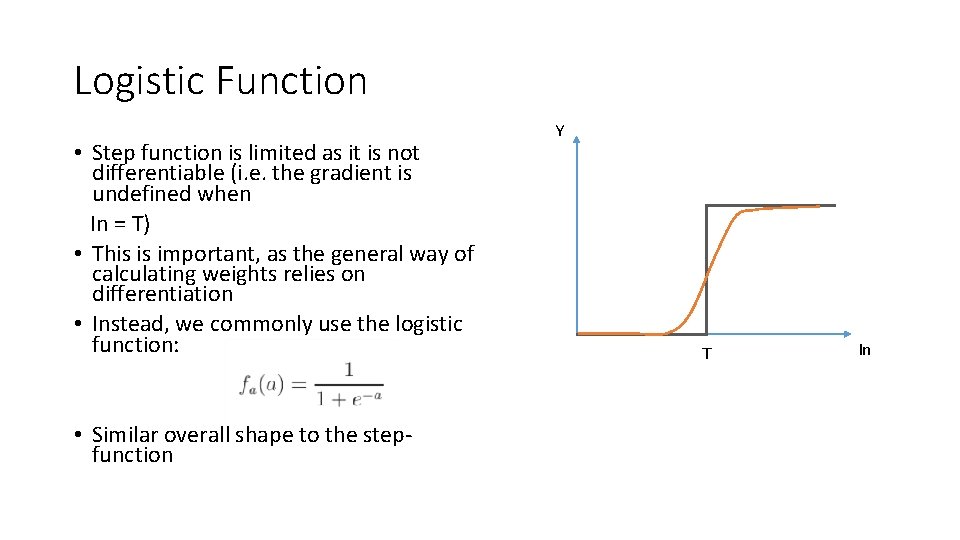 Logistic Function

• Step function is limited as it is not differentiable (i.e. the gradient is undefined when
In = T)
• This is important, as the general way of calculating weights relies on differentiation
• Instead, we commonly use the logistic function:

$f_a(a) = \frac{1}{1 + e^{-a}}$

• Similar overall shape to the step-function

Y
T
In